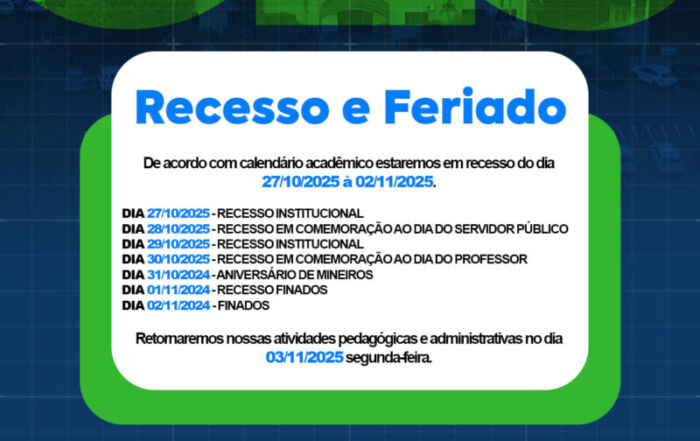 Recesso e Feriado

De acordo com calendário acadêmico estaremos em recesso do dia 27/10/2025 à 02/11/2025.

DIA 27/10/2025 - RECESSO INSTITUCIONAL
DIA 28/10/2025 - RECESSO EM COMEMORAÇÃO AO DIA DO SERVIDOR PÚBLICO
DIA 29/10/2025 - RECESSO INSTITUCIONAL
DIA 30/10/2025 - RECESSO EM COMEMORAÇÃO AO DIA DO PROFESSOR
DIA 31/10/2024 - ANIVERSÁRIO DE MINEIROS
DIA 01/11/2024 - RECESSO FINADOS
DIA 02/11/2024 - FINADOS

Retornaremos nossas atividades pedagógicas e administrativas no dia 03/11/2025 segunda-feira.